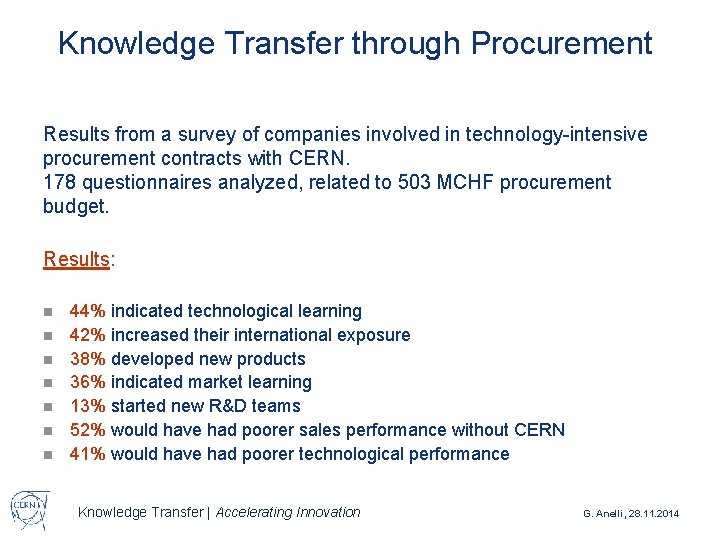 Knowledge Transfer through Procurement

Results from a survey of companies involved in technology-intensive procurement contracts with CERN.
178 questionnaires analyzed, related to 503 MCHF procurement budget.

Results:

- 44% indicated technological learning
- 42% increased their international exposure
- 38% developed new products
- 36% indicated market learning
- 13% started new R&D teams
- 52% would have had poorer sales performance without CERN
- 41% would have had poorer technological performance

CERN

Knowledge Transfer | Accelerating Innovation

G. Anelli, 28.11.2014